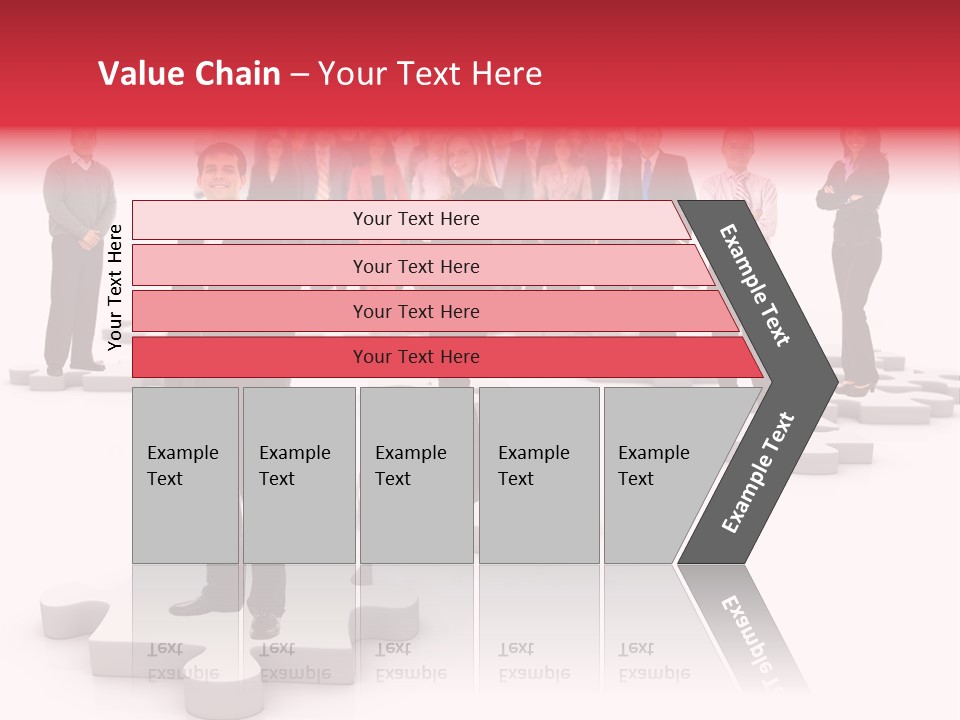 Value Chain – Your Text Here

Your Text Here

Your Text Here

Your Text Here

Your Text Here

Your Text Here

Example Text

Example Text

Example Text

Example Text

Example Text

Example Text

Example Text